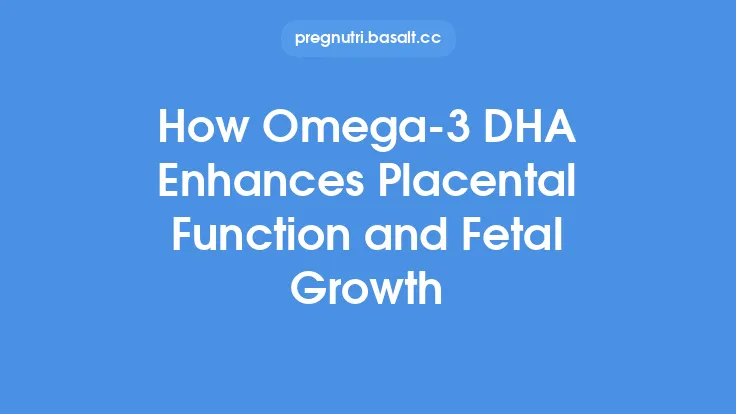 pregnutri.basalt.cc

How Omega-3 DHA Enhances Placental Function and Fetal Growth